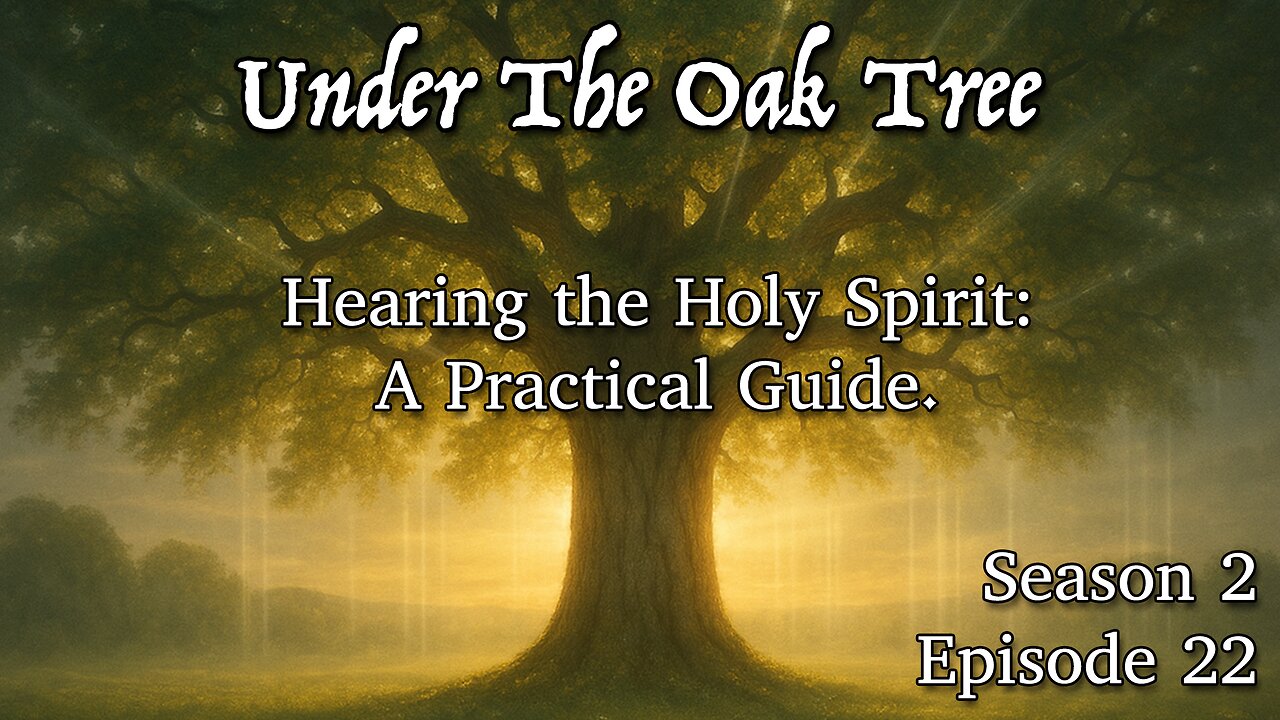 Under The Oak Tree

Hearing the Holy Spirit: A Practical Guide.

Season 2
Episode 22